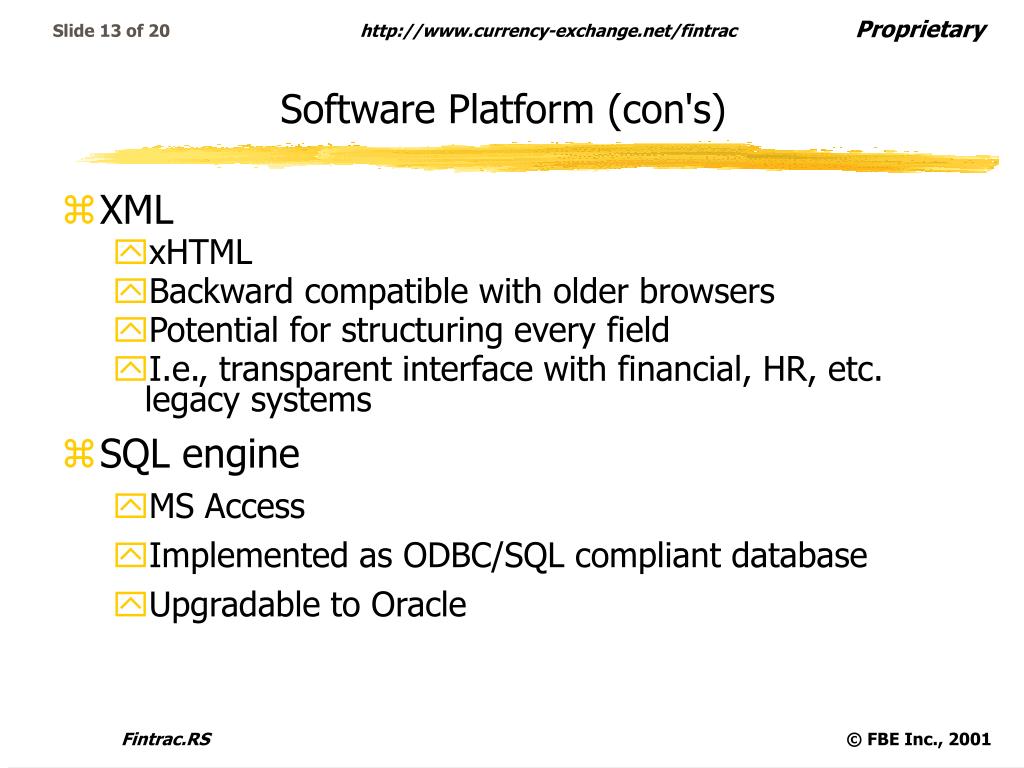 Slide 13 of 20 http://www.currency-exchange.net/fintrac Proprietary

Software Platform (con's)

XML
xHTML
Backward compatible with older browsers
Potential for structuring every field
I.e., transparent interface with financial, HR, etc. legacy systems

SQL engine
MS Access
Implemented as ODBC/SQL compliant database
Upgradable to Oracle

Fintrac.RS © FBE Inc., 2001